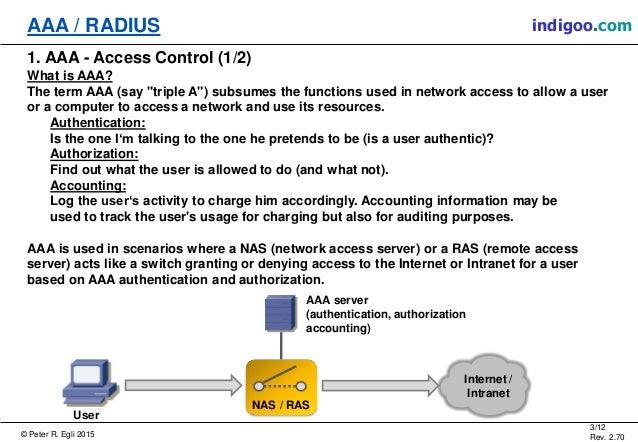 AAA / RADIUS

indigoo.com

1. AAA - Access Control (1/2)

What is AAA?

The term AAA (say "triple A") subsumes the functions used in network access to allow a user or a computer to access a network and use its resources.

Authentication:
Is the one I'm talking to the one he pretends to be (is a user authentic)?

Authorization:
Find out what the user is allowed to do (and what not).

Accounting:
Log the user's activity to charge him accordingly. Accounting information may be used to track the user's usage for charging but also for auditing purposes.

AAA is used in scenarios where a NAS (network access server) or a RAS (remote access server) acts like a switch granting or denying access to the Internet or Intranet for a user based on AAA authentication and authorization.

AAA server (authentication, authorization accounting)

User

NAS / RAS

Internet / Intranet

© Peter R. Egli 2015

3/12
Rev. 2.70